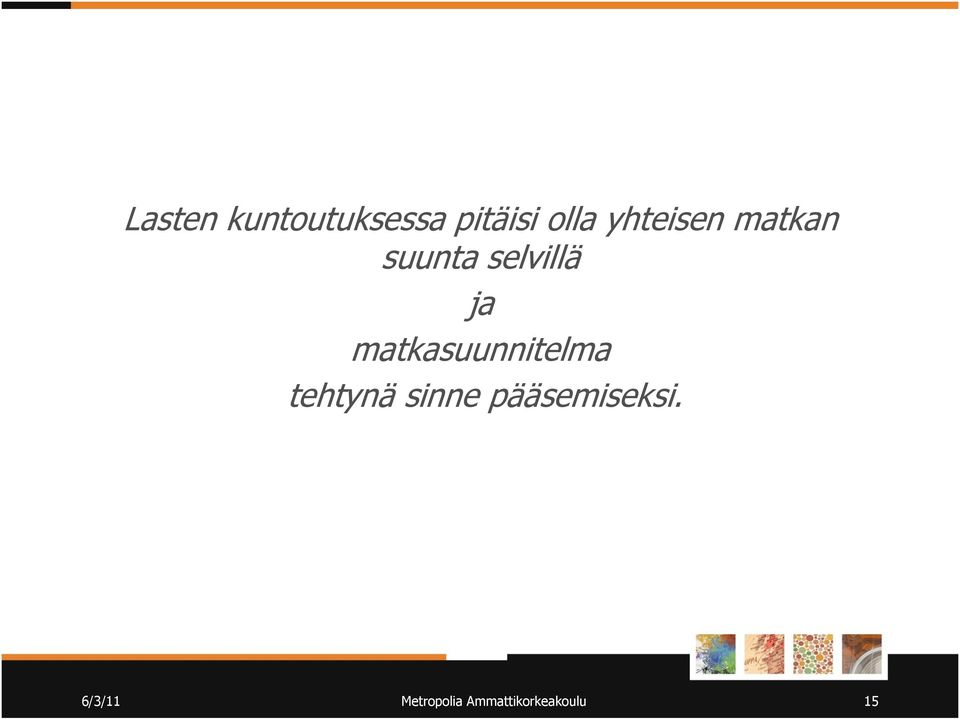 Lasten kuntoutuksessa pitäisi olla yhteisen matkan suunta selvillä

ja

matkasuunnitelma

tehtynä sinne pääsemiseksi.

6/3/11

Metropolia Ammattikorkeakoulu

15